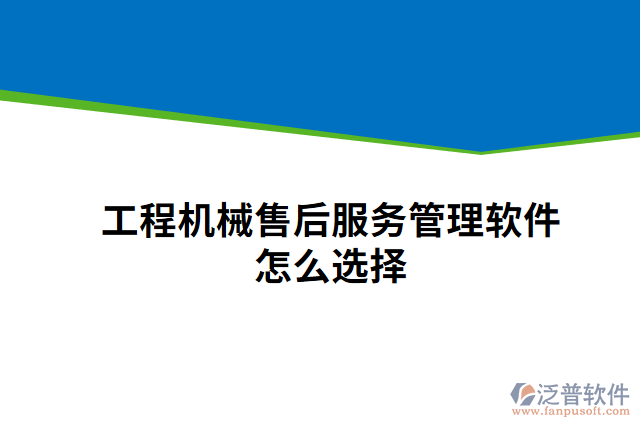 工程机械售后服务管理软件怎么选择

泛普软件
www.fanpusoft.com